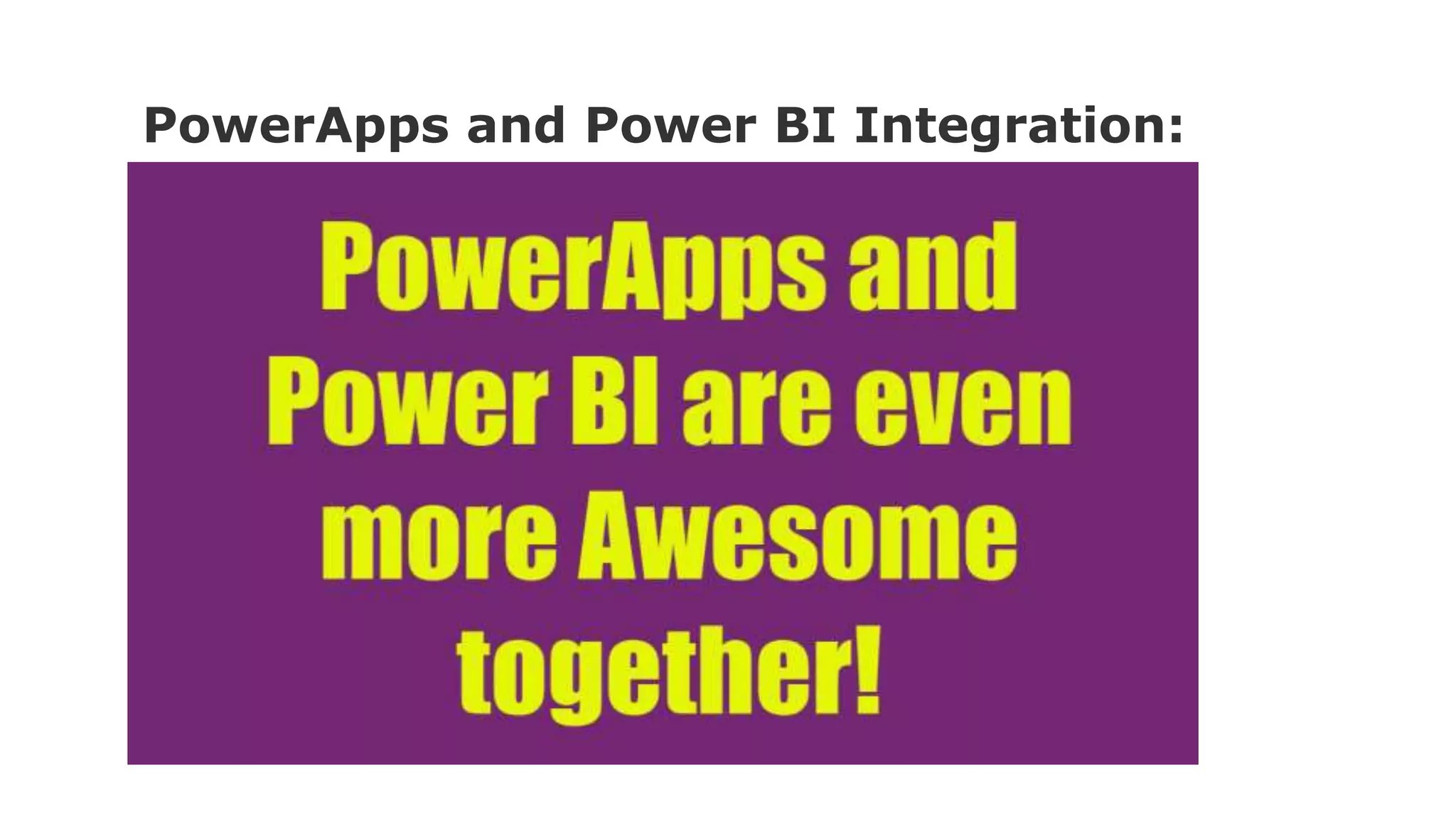 PowerApps and Power BI Integration:

PowerApps and Power BI are even more Awesome together!